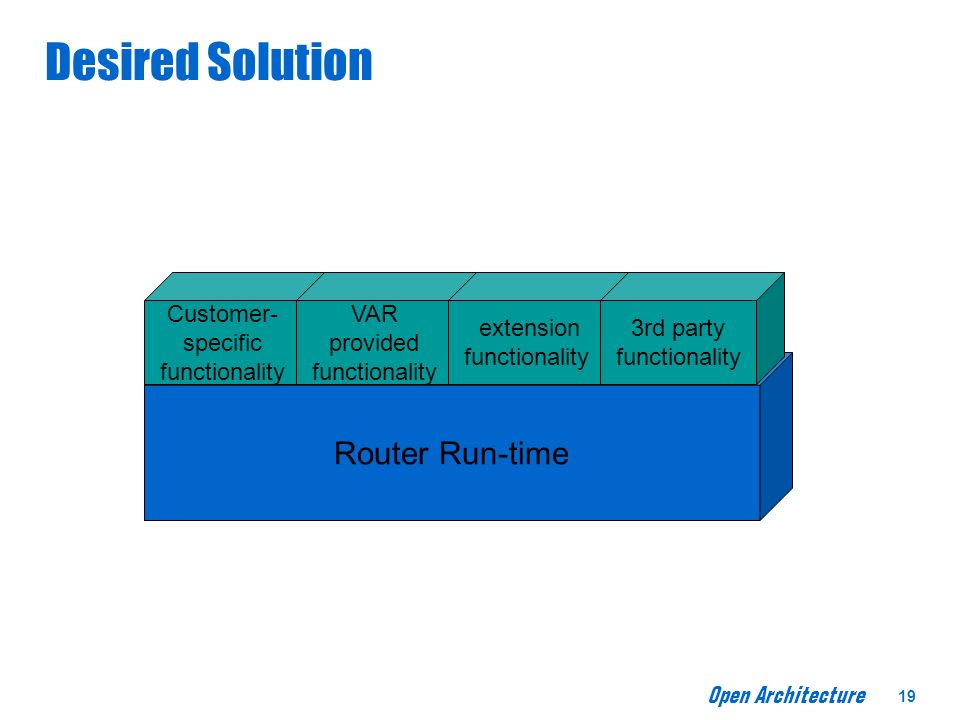 Desired Solution

Customer-specific functionality

VAR provided functionality

extension functionality

3rd party functionality

Router Run-time

Open Architecture 19